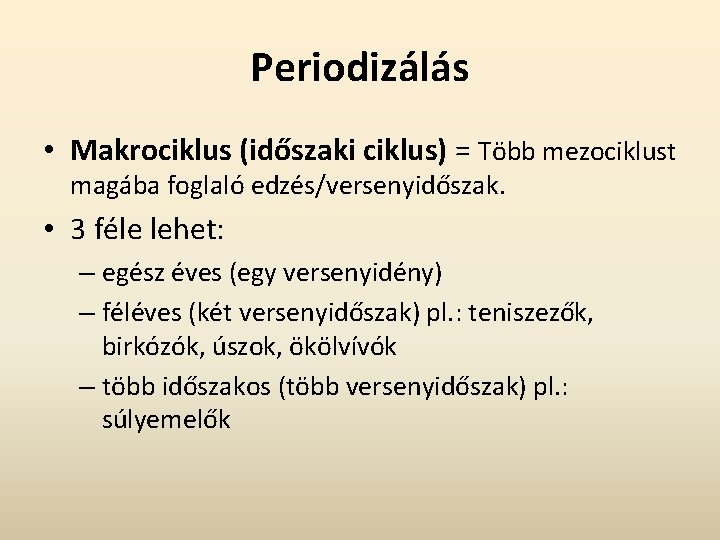 Periodizálás

• Makrociklus (időszaki ciklus) = Több mezociklust magába foglaló edzés/versenyidőszak.

• 3 féle lehet:
– egész éves (egy versenyidény)
– féléves (két versenyidőszak) pl.: teniszezők, birkózók, úszok, ökölvívók
– több időszakos (több versenyidőszak) pl.: súlyemelők